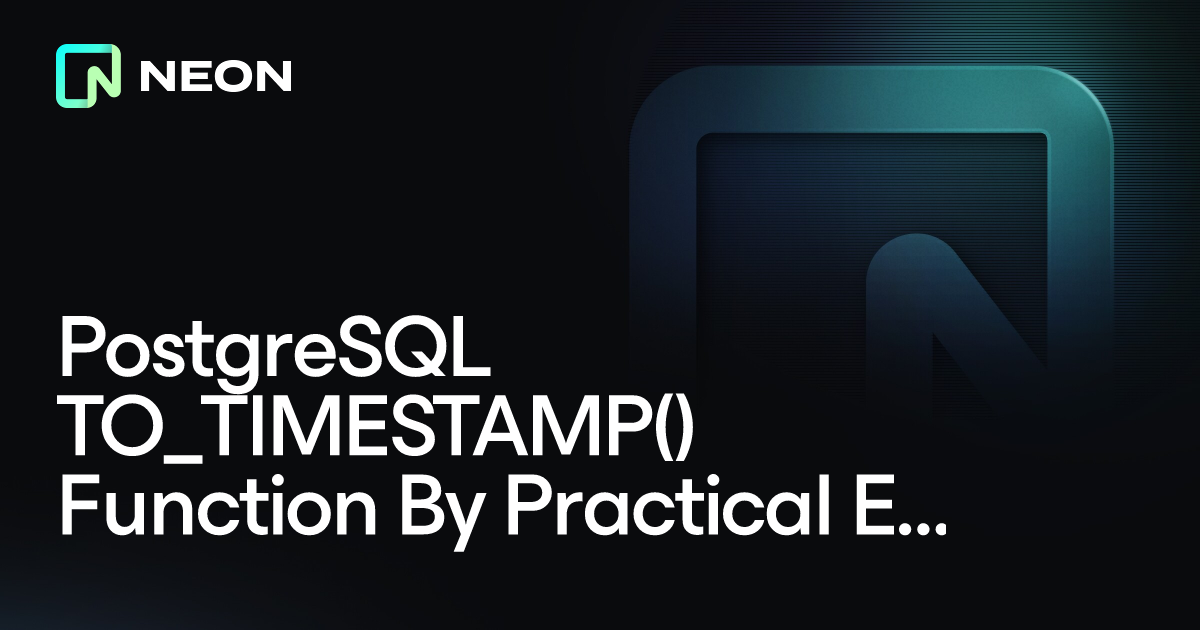 NEON

PostgreSQL TO_TIMESTAMP() Function By Practical E...